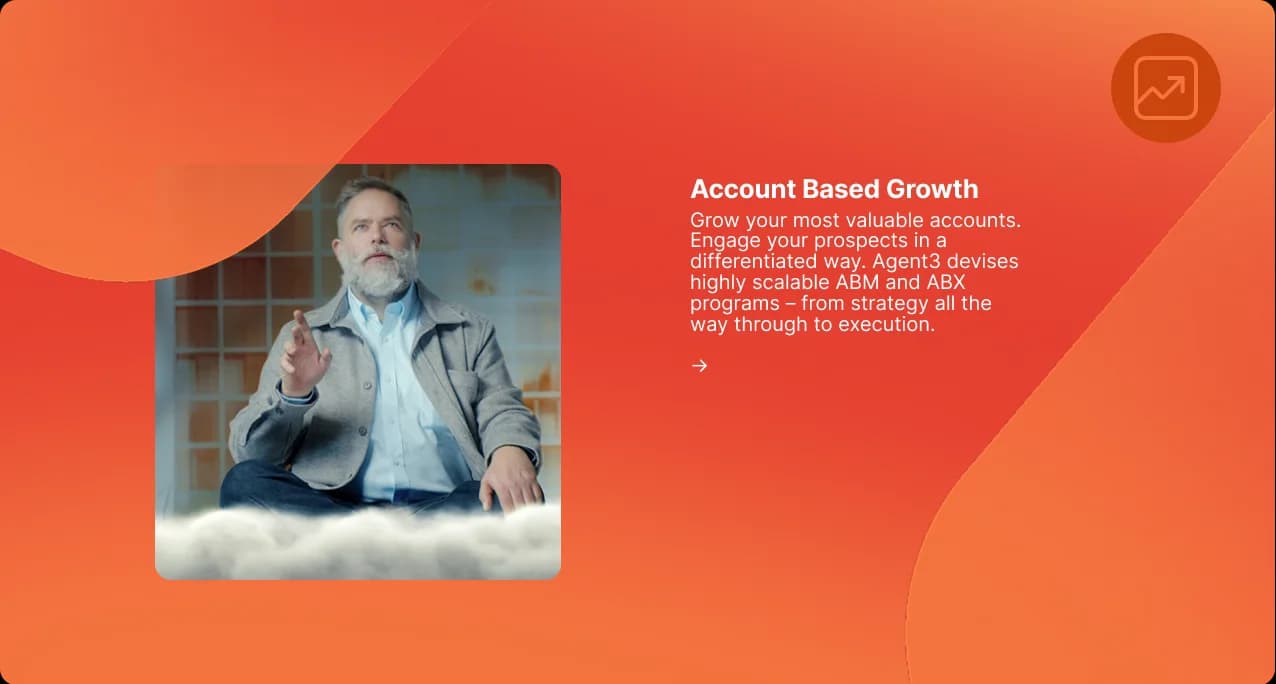 Account Based Growth

Grow your most valuable accounts. Engage your prospects in a differentiated way. Agent3 devises highly scalable ABM and ABX programs – from strategy all the way through to execution.

→